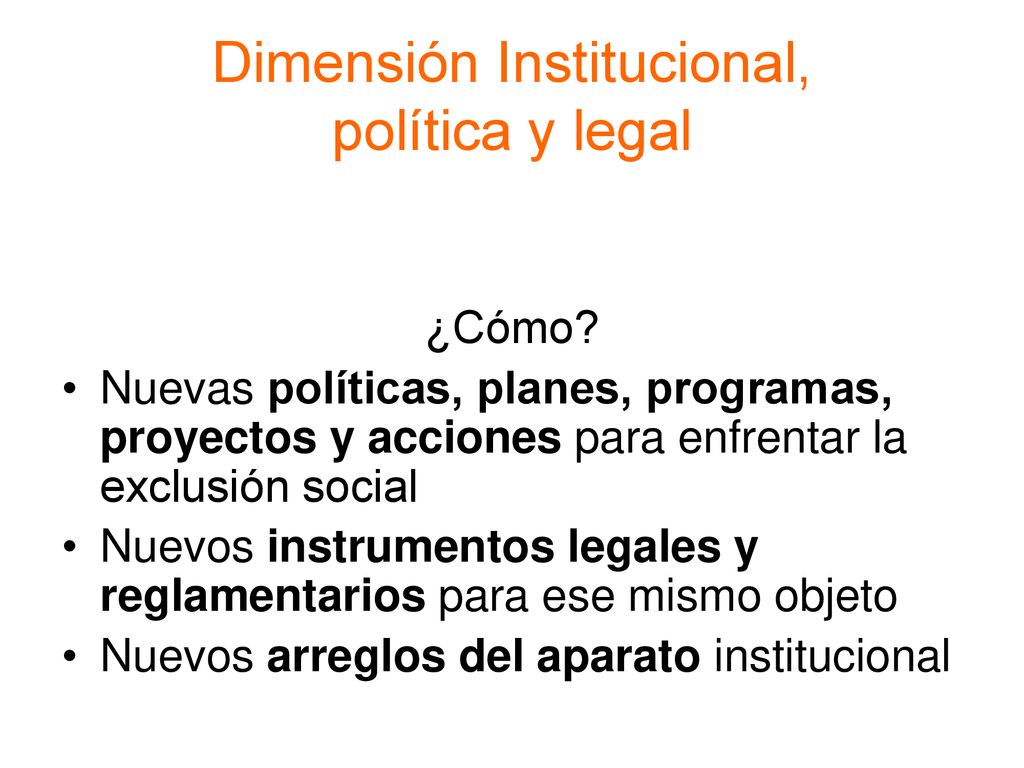 Dimensión Institucional,
política y legal

¿Cómo?

• Nuevas políticas, planes, programas, proyectos y acciones para enfrentar la exclusión social
• Nuevos instrumentos legales y reglamentarios para ese mismo objeto
• Nuevos arreglos del aparato institucional